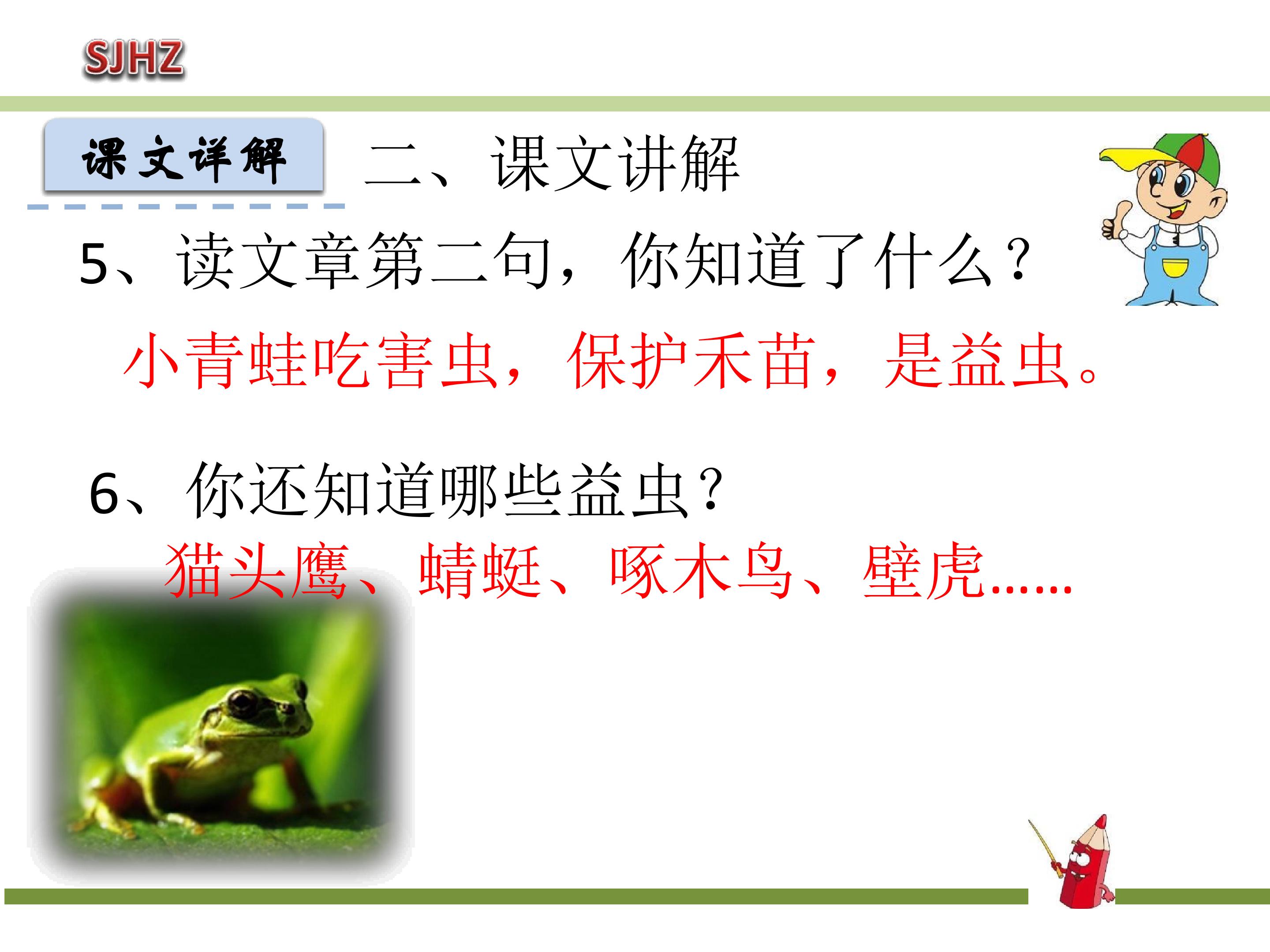 SJHZ

课文详解

二、课文讲解

5、读文章第二句，你知道了什么？

小青蛙吃害虫，保护禾苗，是益虫。

6、你还知道哪些益虫？

猫头鹰、蜻蜓、啄木鸟、壁虎……